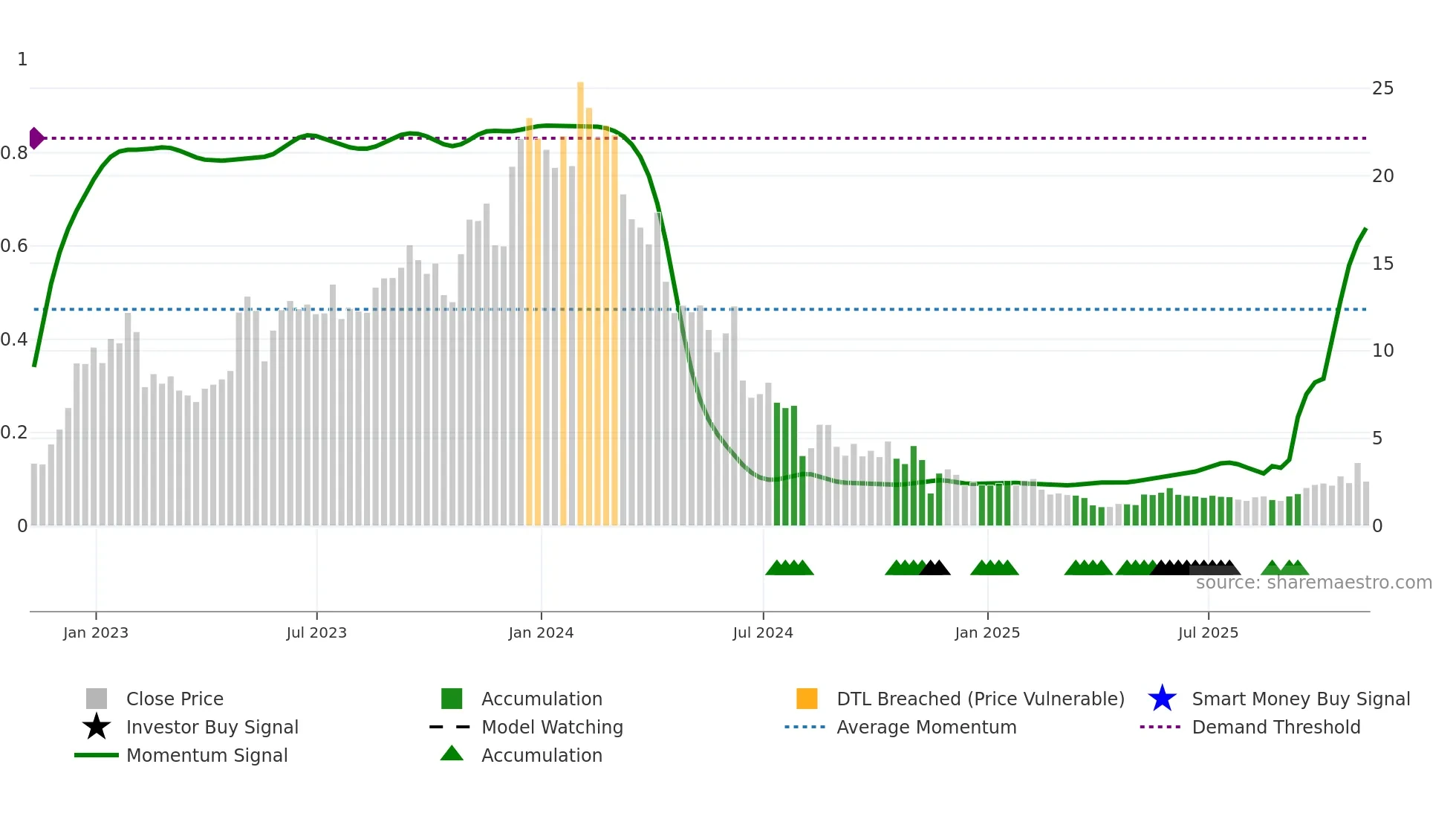 1
0.8
0.6
0.4
0.2
0

25
20
15
10
5
0

source: sharemaestro.com

Jan 2023
Jul 2023
Jan 2024
Jul 2024
Jan 2025
Jul 2025

Close Price
Investor Buy Signal
Momentum Signal
Accumulation
Model Watching
Accumulation
DTL Breached (Price Vulnerable)
Average Momentum
Smart Money Buy Signal
Demand Threshold